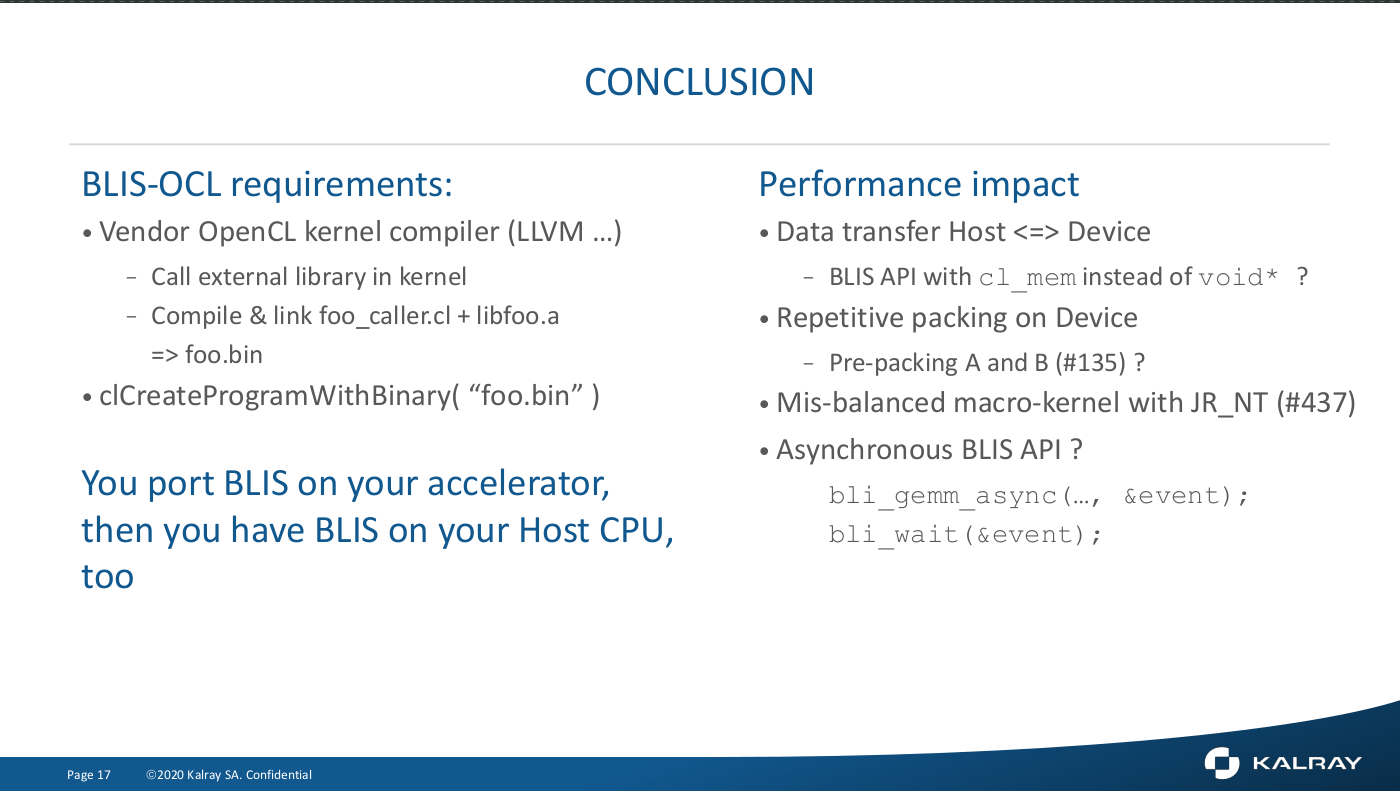 CONCLUSION

BLIS-OCL requirements:

• Vendor OpenCL kernel compiler (LLVM …)
  – Call external library in kernel
  – Compile & link foo_caller.cl + libfoo.a => foo.bin
• clCreateProgramWithBinary( “foo.bin” )

You port BLIS on your accelerator, then you have BLIS on your Host CPU, too

Performance impact

• Data transfer Host <=> Device
  – BLIS API with cl_mem instead of void* ?
• Repetitive packing on Device
  – Pre-packing A and B (#135) ?
• Mis-balanced macro-kernel with JR_NT (#437)
• Asynchronous BLIS API ?
bli_gemm_async(…, &event);
bli_wait(&event);

Page 17 ©2020 Kalray SA. Confidential

KALRAY